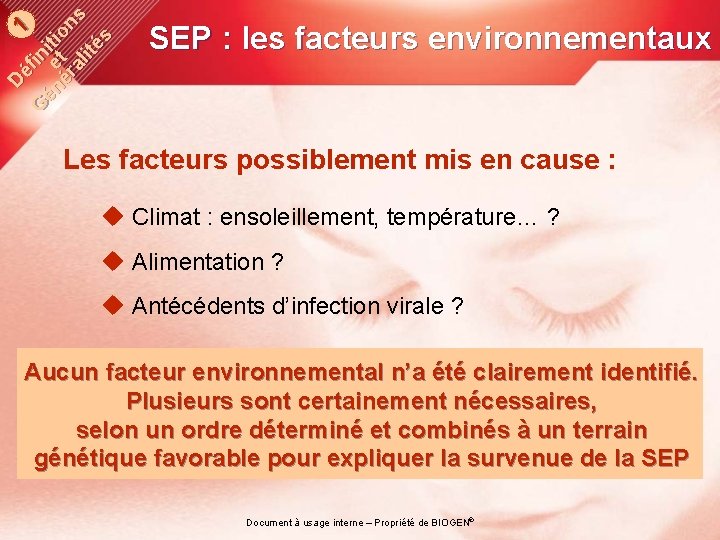 1 Définitions et Généralités

SEP : les facteurs environnementaux

Les facteurs possiblement mis en cause :

◆ Climat : ensoleillement, température… ?

◆ Alimentation ?

◆ Antécédents d'infection virale ?

Aucun facteur environnemental n'a été clairement identifié. Plusieurs sont certainement nécessaires, selon un ordre déterminé et combinés à un terrain génétique favorable pour expliquer la survenue de la SEP

Document à usage interne – Propriété de BIOGEN®